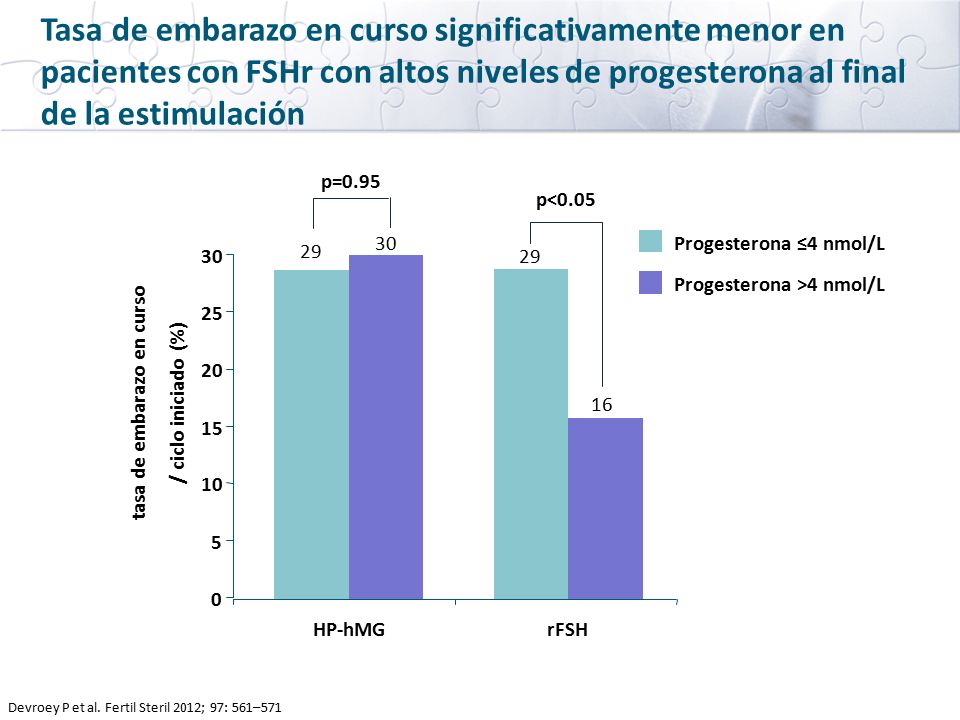 Tasa de embarazo en curso significativamente menor en pacientes con FSHr con altos niveles de progesterona al final de la estimulación

p=0.95

p<0.05

Progesterona ≤4 nmol/L

Progesterona >4 nmol/L

tasa de embarazo en curso / ciclo iniciado (%)

30
25
20
15
10
5
0

29
30
29
16

HP-hMG
rFSH

Devroey P et al. Fertil Steril 2012; 97: 561–571